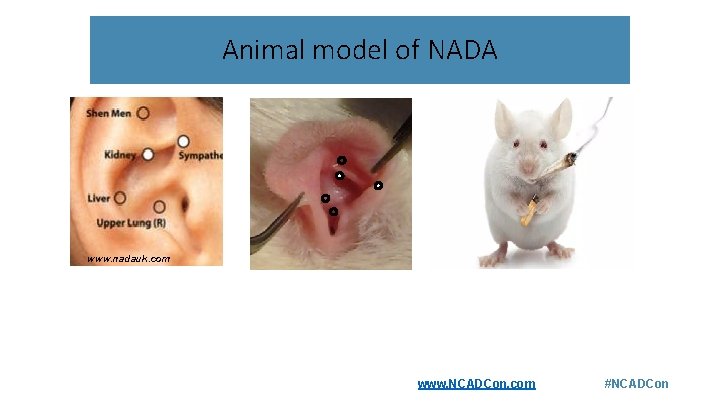 Animal model of NADA

Shen Men
Kidney
Sympathe
Liver
Upper Lung (R)
www.nadauk.com

www.NCADCon.com
#NCADCon